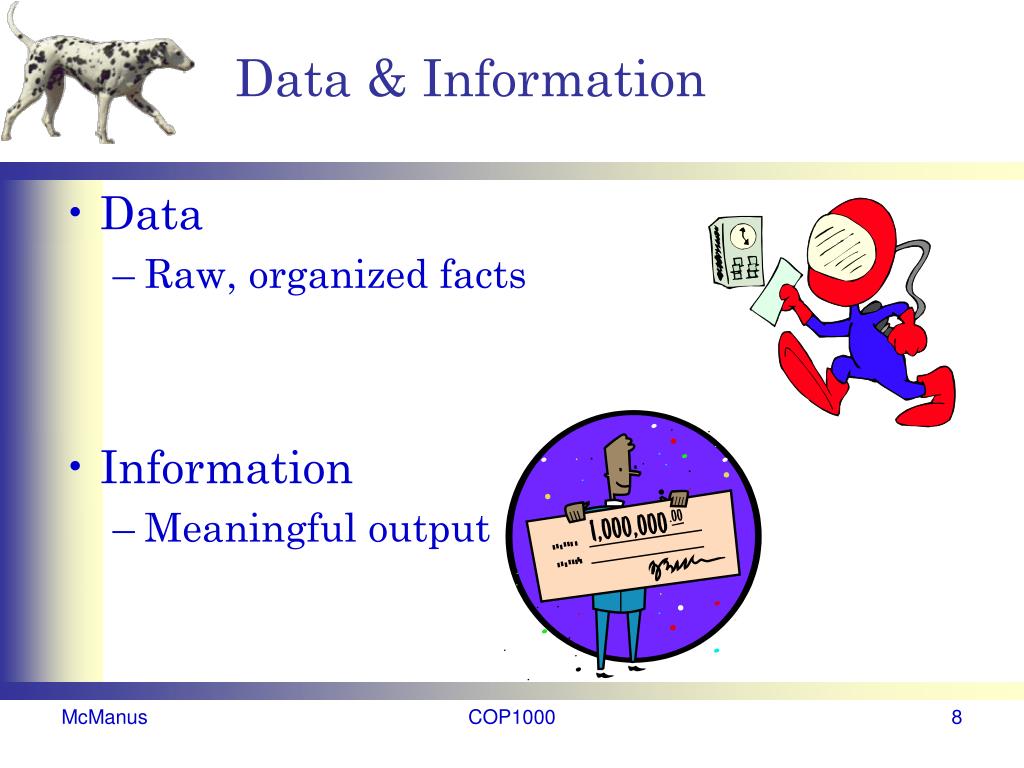 Data & Information

• Data
– Raw, organized facts

• Information
– Meaningful output

1,000,000.00

McManus
COP1000
8